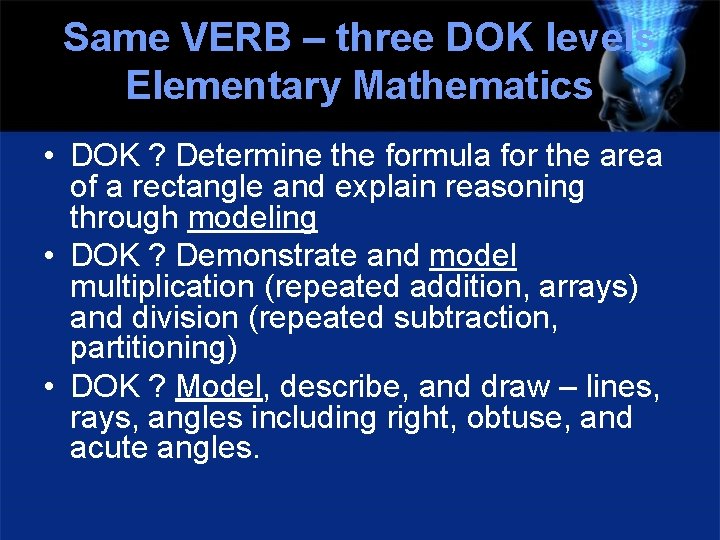 Same VERB – three DOK levels
Elementary Mathematics

• DOK ? Determine the formula for the area of a rectangle and explain reasoning through modeling
• DOK ? Demonstrate and model multiplication (repeated addition, arrays) and division (repeated subtraction, partitioning)
• DOK ? Model, describe, and draw – lines, rays, angles including right, obtuse, and acute angles.